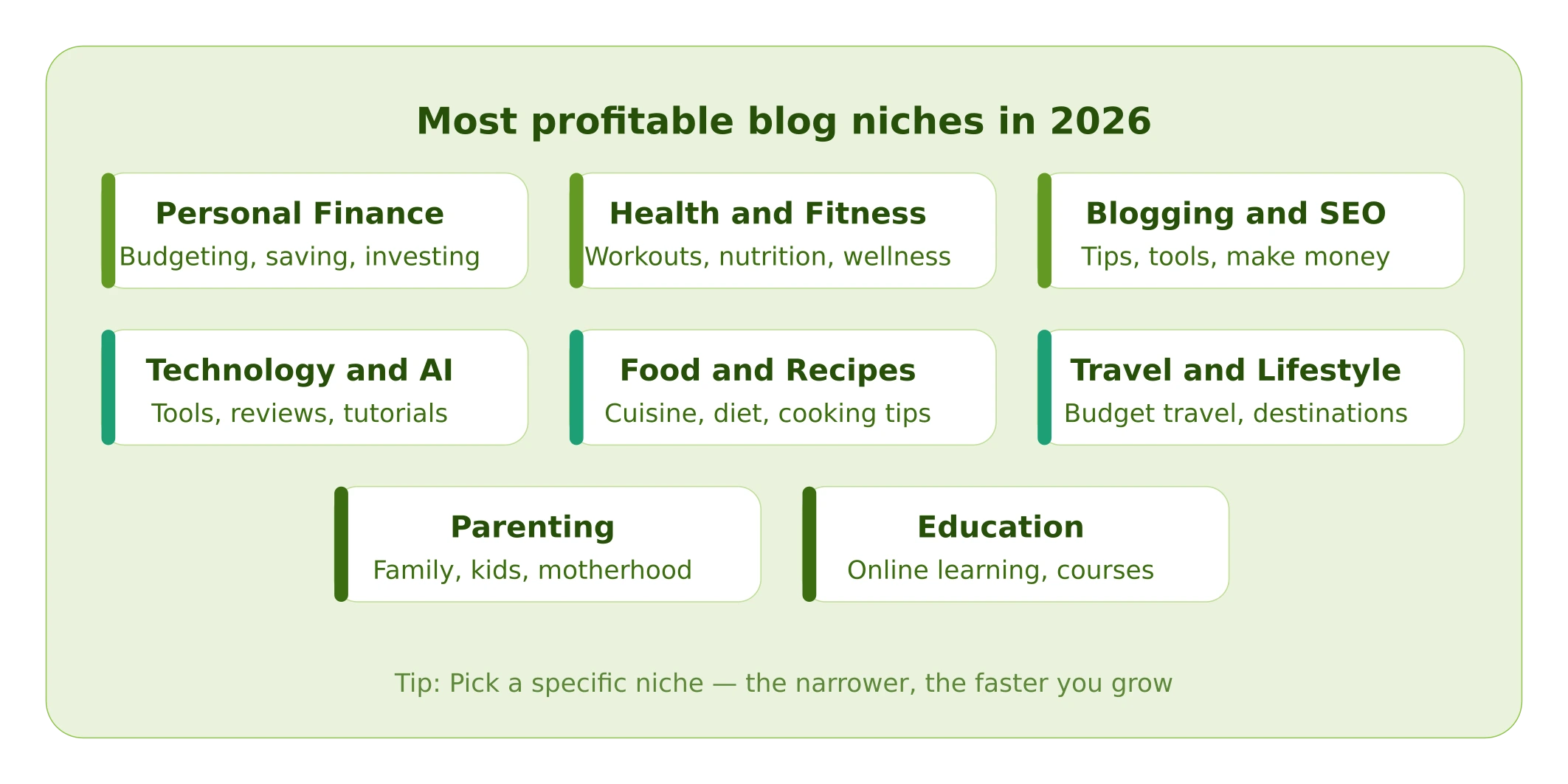 Most profitable blog niches in 2026

Personal Finance
Budgeting, saving, investing

Health and Fitness
Workouts, nutrition, wellness

Blogging and SEO
Tips, tools, make money

Technology and AI
Tools, reviews, tutorials

Food and Recipes
Cuisine, diet, cooking tips

Travel and Lifestyle
Budget travel, destinations

Parenting
Family, kids, motherhood

Education
Online learning, courses

Tip: Pick a specific niche — the narrower, the faster you grow